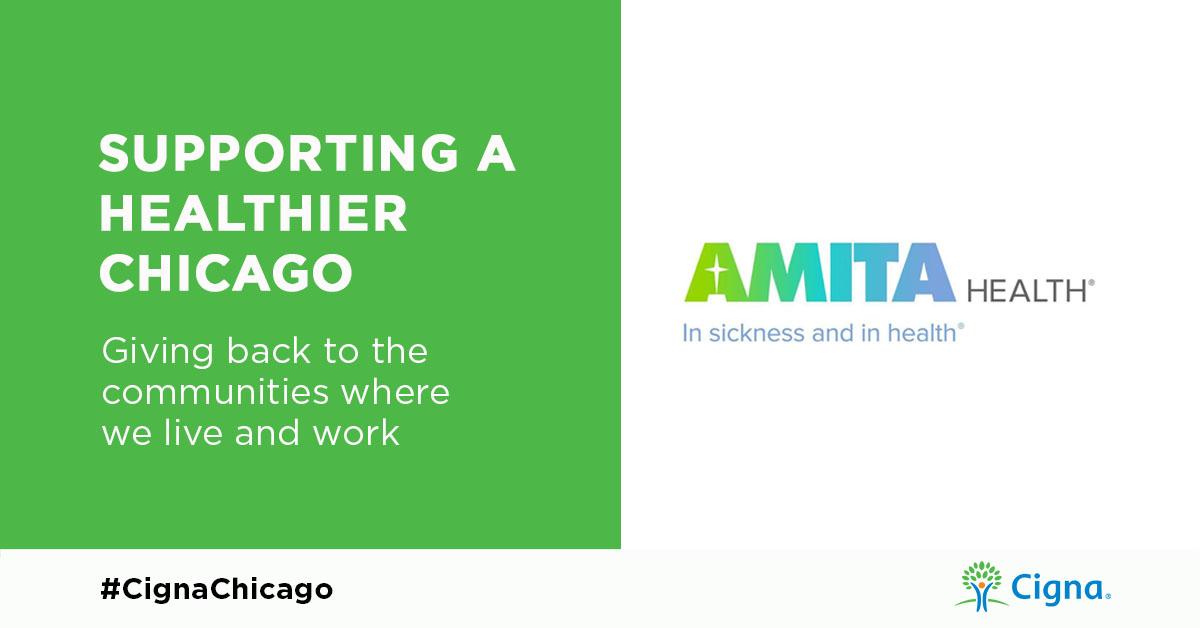 SUPPORTING A HEALTHIER CHICAGO

Giving back to the communities where we live and work

AMITA HEALTH®

In sickness and in health®

#CignaChicago

Cigna®